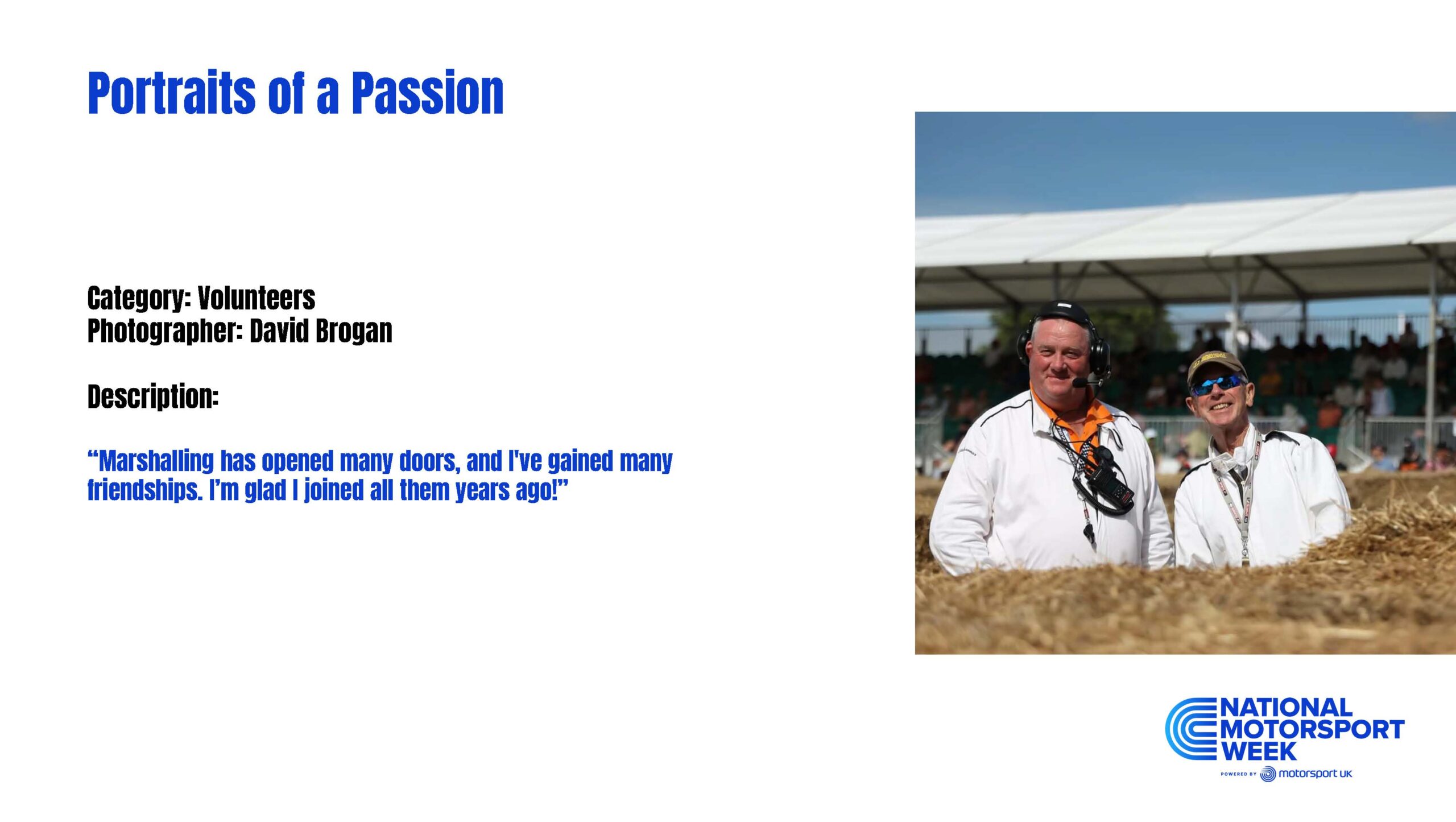 Portraits of a Passion

Category: Volunteers
Photographer: David Brogan

Description:

“Marshalling has opened many doors, and I've gained many friendships. I’m glad I joined all them years ago!”

NATIONAL MOTORSPORT WEEK
POWERED BY motorsport UK